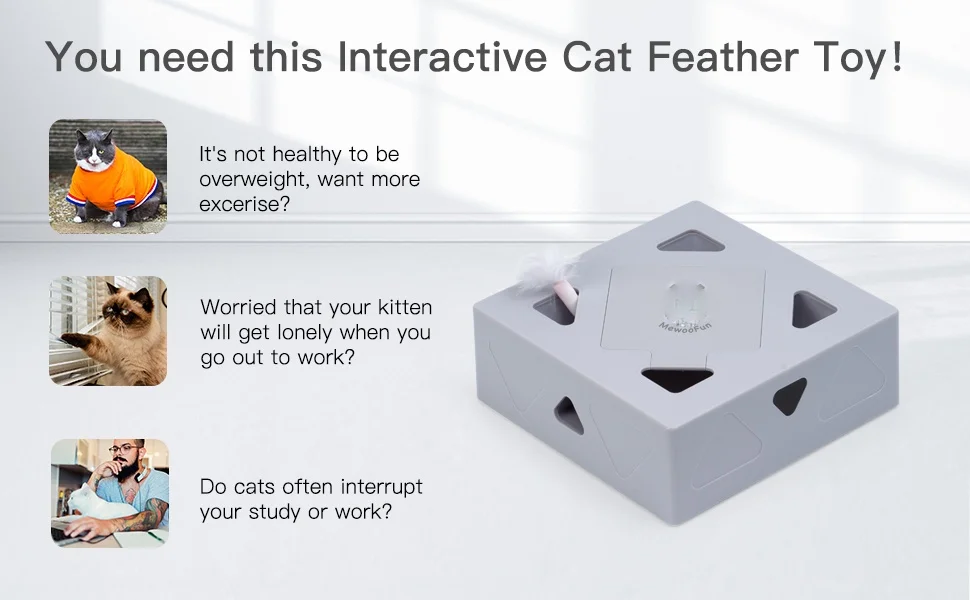 You need this Interactive Cat Feather Toy!

It's not healthy to be overweight, want more excerise?

Worried that your kitten will get lonely when you go out to work?

Do cats often interrupt your study or work?

MewooFun